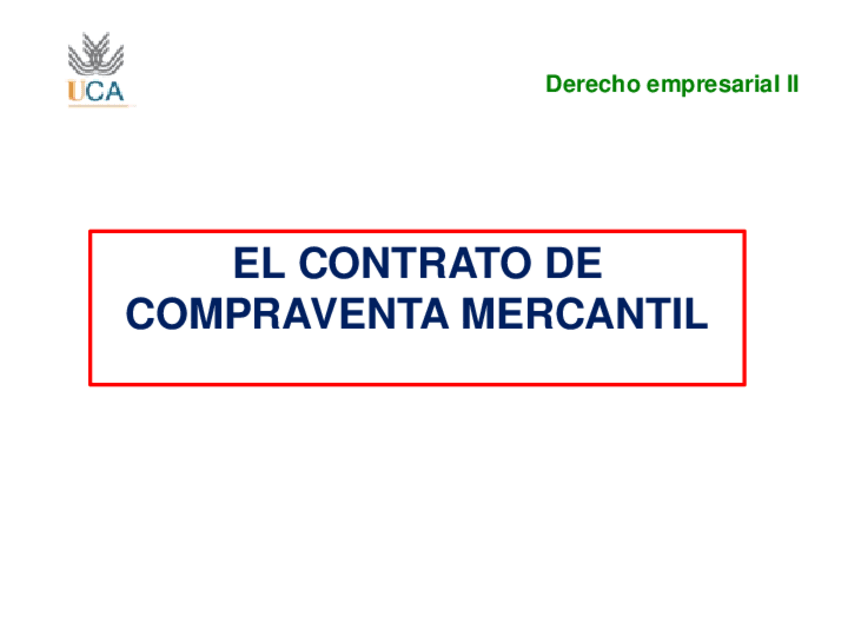 UCA

Derecho empresarial II

EL CONTRATO DE COMPRAVENTA MERCANTIL